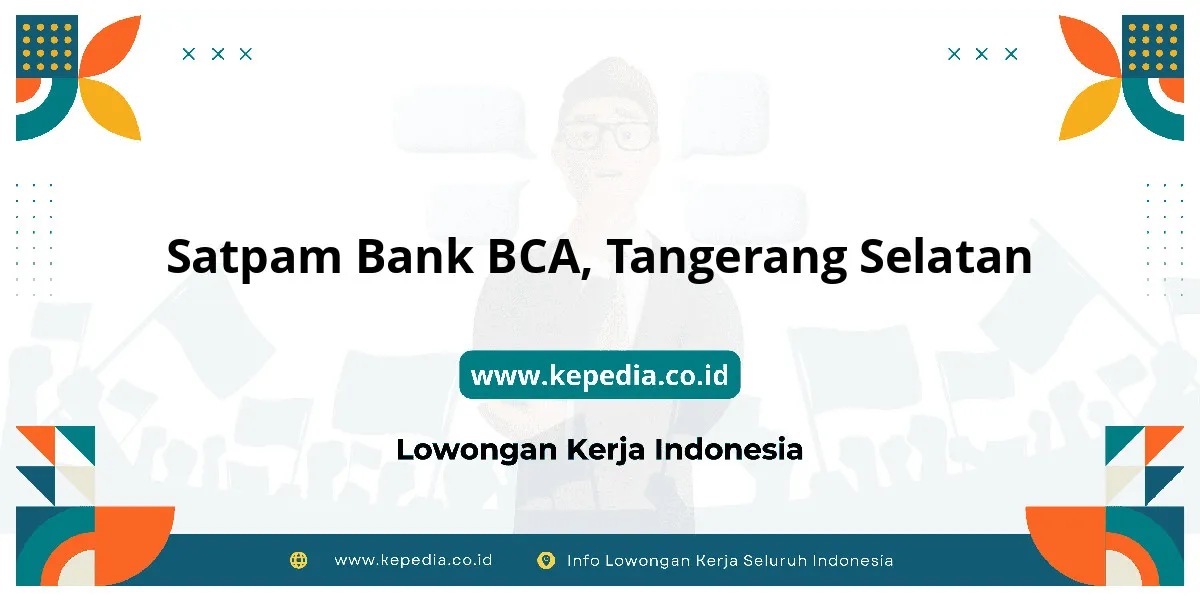 Satpam Bank BCA, Tangerang Selatan

www.kepedia.co.id

Lowongan Kerja Indonesia

www.kepedia.co.id Info Lowongan Kerja Seluruh Indonesia